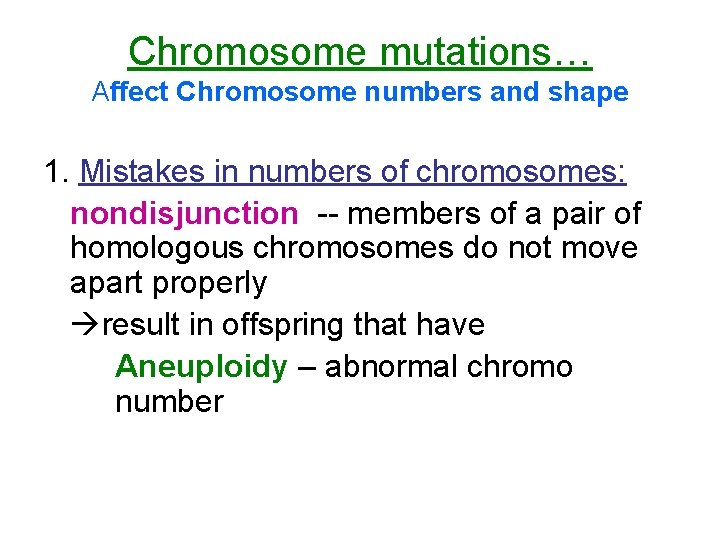 Chromosome mutations…
Affect Chromosome numbers and shape

1. Mistakes in numbers of chromosomes:

nondisjunction -- members of a pair of homologous chromosomes do not move apart properly

→result in offspring that have

Aneuploidy – abnormal chromo number